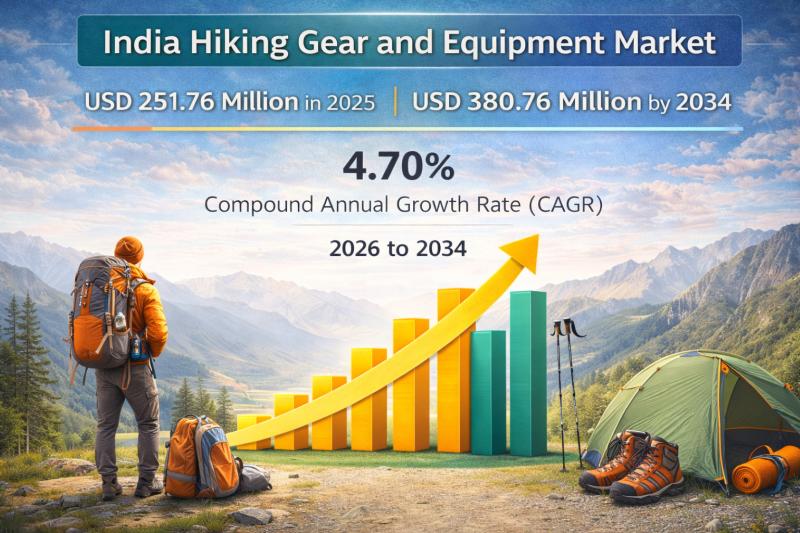 India Hiking Gear and Equipment Market

USD 251.76 Million in 2025 | USD 380.76 Million by 2034

4.70%

Compound Annual Growth Rate (CAGR)

2026 to 2034